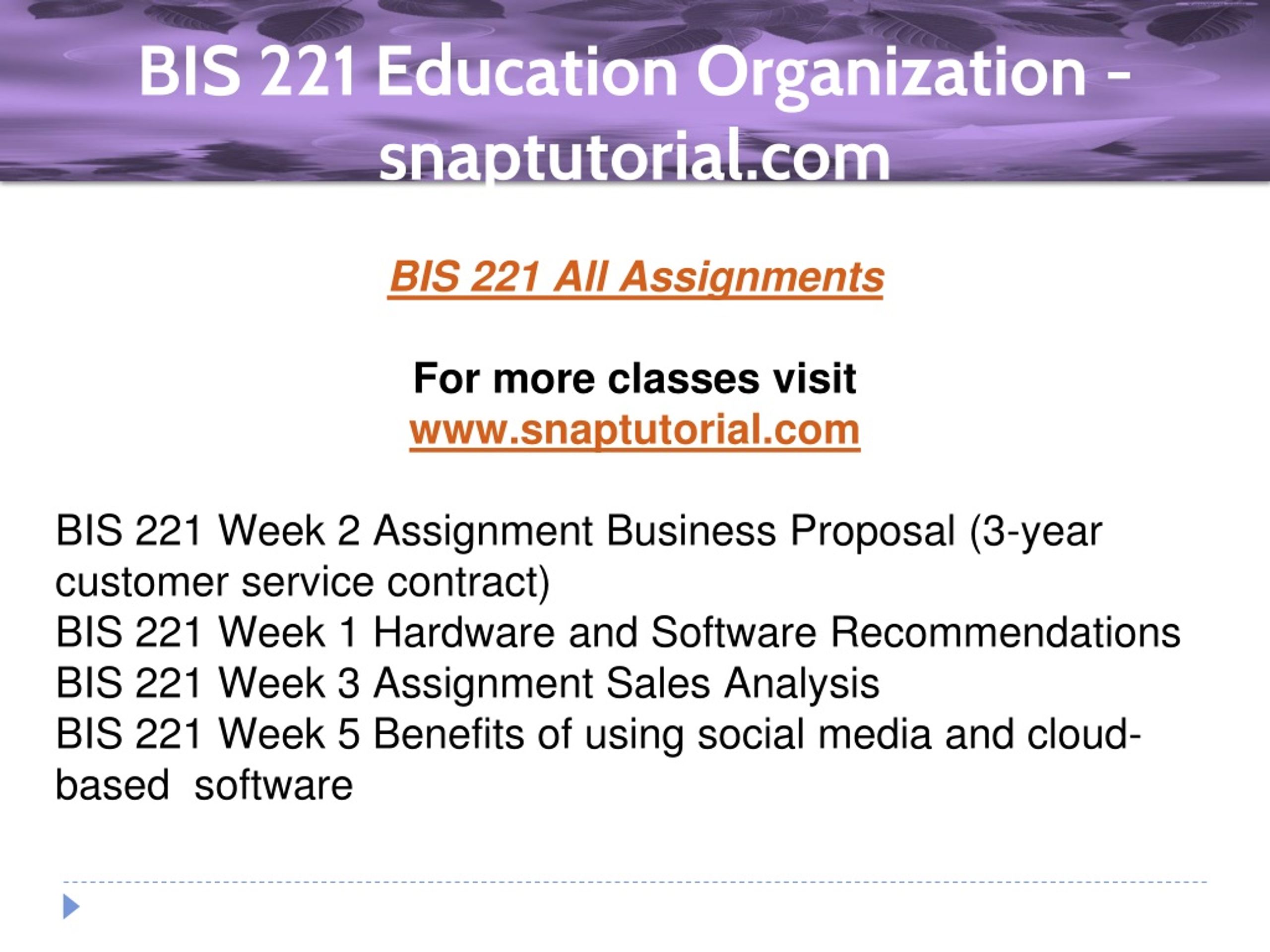 BIS 221 Education Organization - snaptutorial.com

BIS 221 All Assignments

For more classes visit
www.snaptutorial.com

BIS 221 Week 2 Assignment Business Proposal (3-year customer service contract)
BIS 221 Week 1 Hardware and Software Recommendations
BIS 221 Week 3 Assignment Sales Analysis
BIS 221 Week 5 Benefits of using social media and cloud-based software